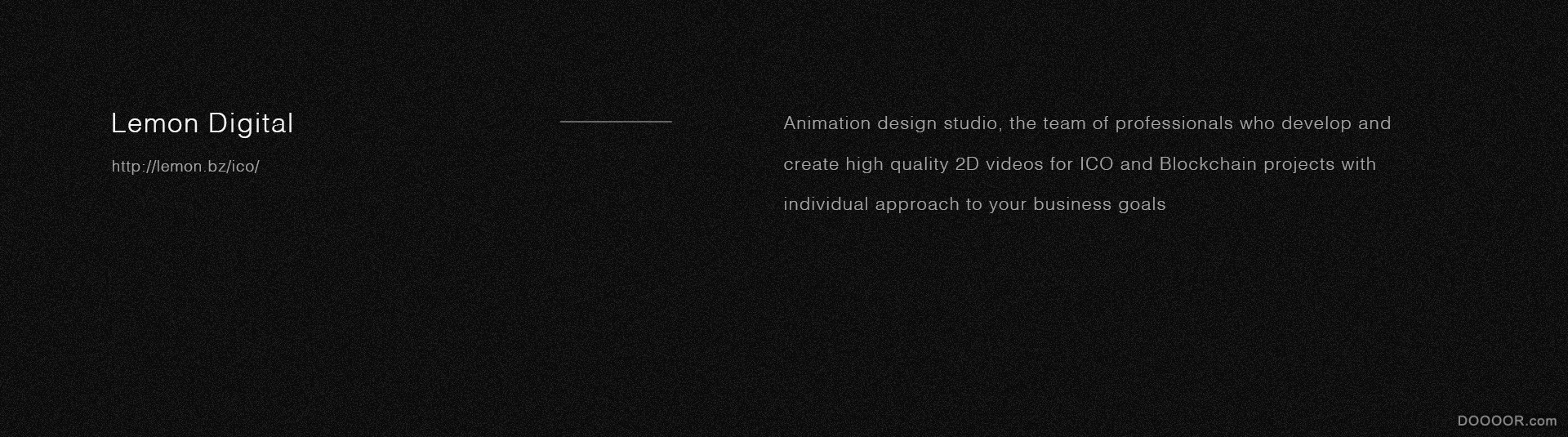 Lemon Digital

http://lemon.bz/ico/

Animation design studio, the team of professionals who develop and create high quality 2D videos for ICO and Blockchain projects with individual approach to your business goals

DOOOOR.com